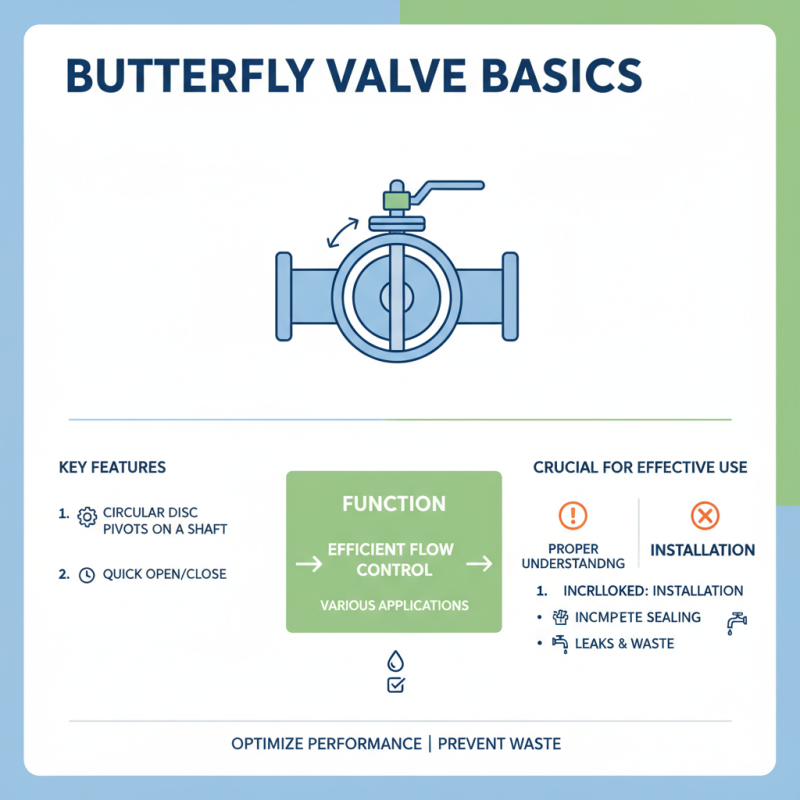 BUTTERFLY VALVE BASICS

KEY FEATURES

1. CIRCULAR DISC PIVOTS ON A SHAFT

2. QUICK OPEN/CLOSE

FUNCTION

EFFICIENT FLOW CONTROL

VARIOUS APPLICATIONS

CRUCIAL FOR EFFECTIVE USE

PROPER UNDERSTANDNG

INSTALLATION

1. INCRLLOKED: INSTALLATION

• INCMPETE SEALING

• LEAKS & WASTE

OPTIMIZE PERFORMANCE | PREVENT WASTE